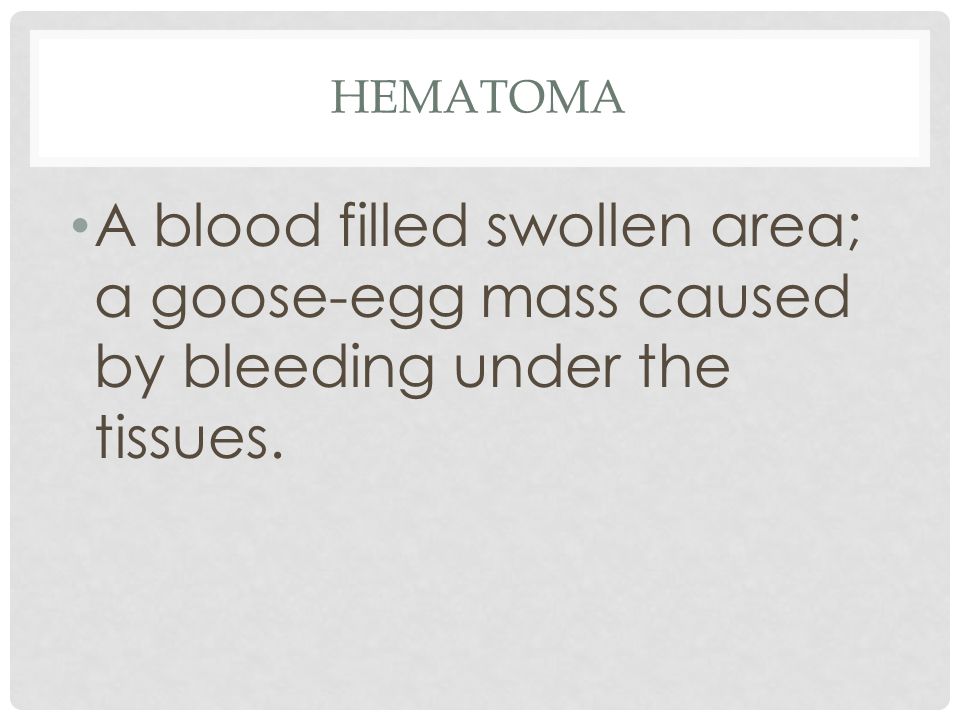 HEMATOMA

• A blood filled swollen area; a goose-egg mass caused by bleeding under the tissues.